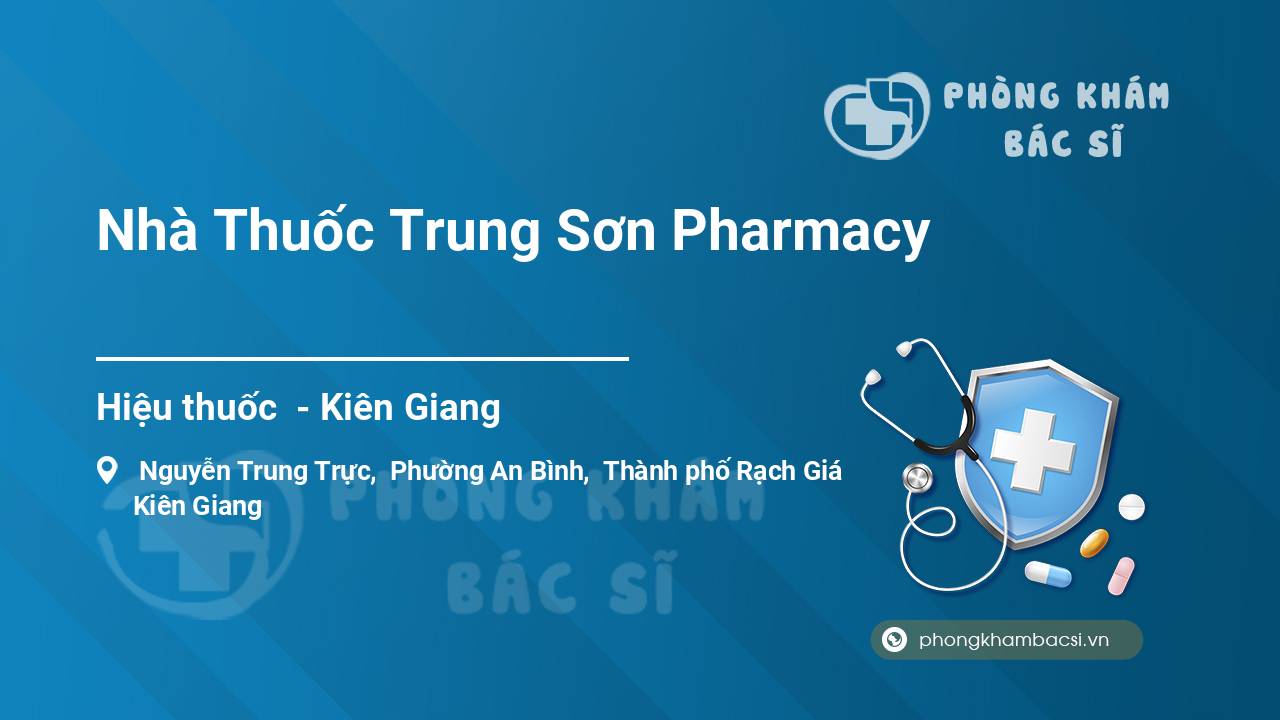 PHÒNG KHÁM
BÁC SĨ

Nhà Thuốc Trung Sơn Pharmacy

Hiệu thuốc - Kiên Giang

Nguyễn Trung Trực, Phường An Bình, Thành phố Rạch Giá
Kiên Giang

PHÒNG KHÁM
BÁC SĨ

phongkhambacsi.vn